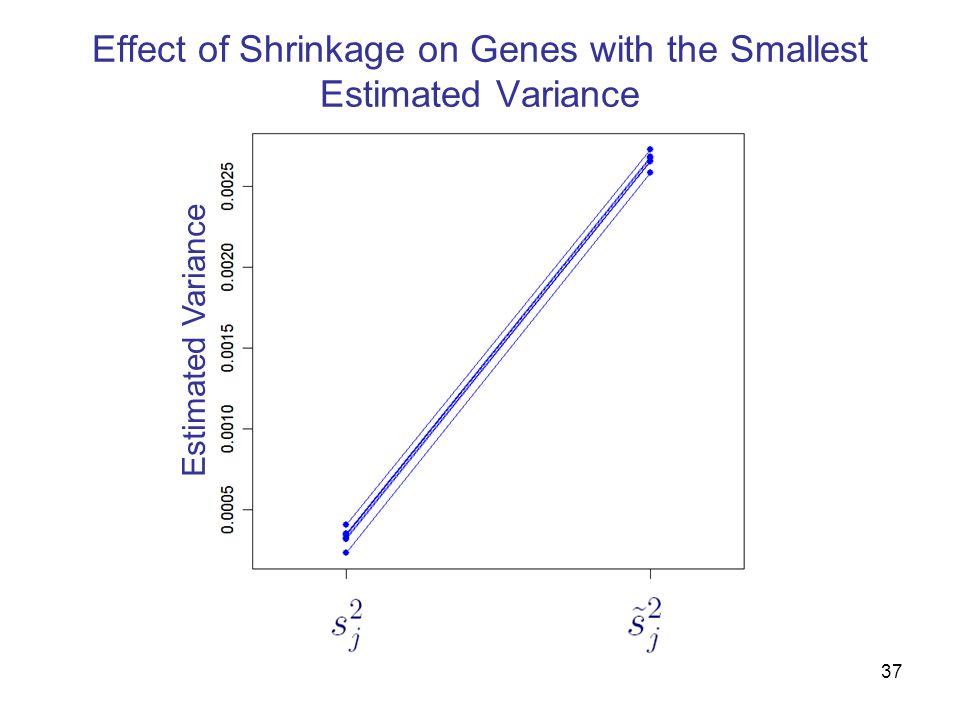 Effect of Shrinkage on Genes with the Smallest Estimated Variance

Estimated Variance

0.0005 0.0010 0.0015 0.0020 0.0025

$s_j^2$ $\tilde{s}_j^2$

37